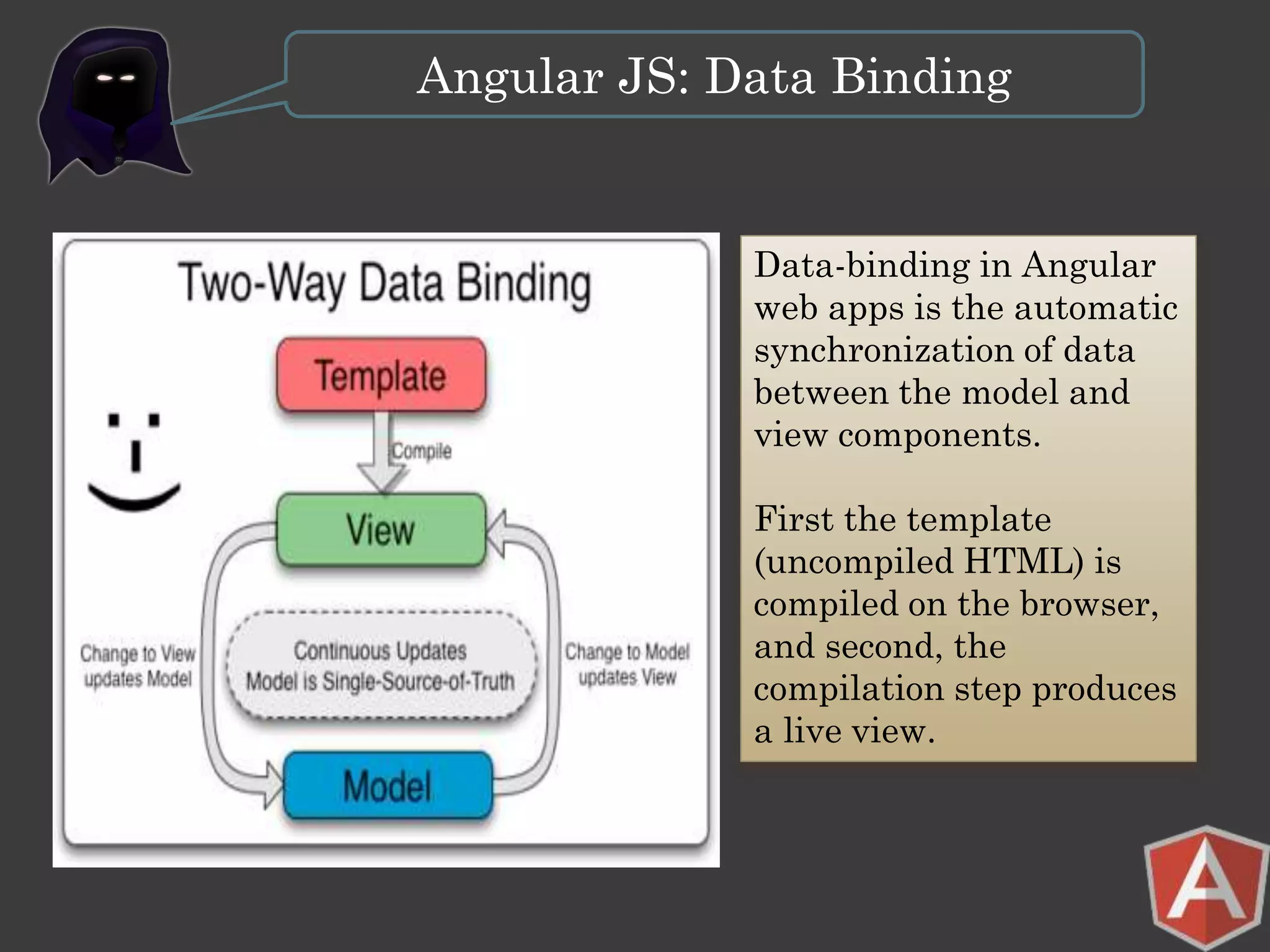 Angular JS: Data Binding

Two-Way Data Binding

Template

Compile

View

Change to View updates Model

Continuous Updates
Model is Single-Source-of-Truth

Change to Model updates View

Model

Data-binding in Angular web apps is the automatic synchronization of data between the model and view components.

First the template (uncompiled HTML) is compiled on the browser, and second, the compilation step produces a live view.

A